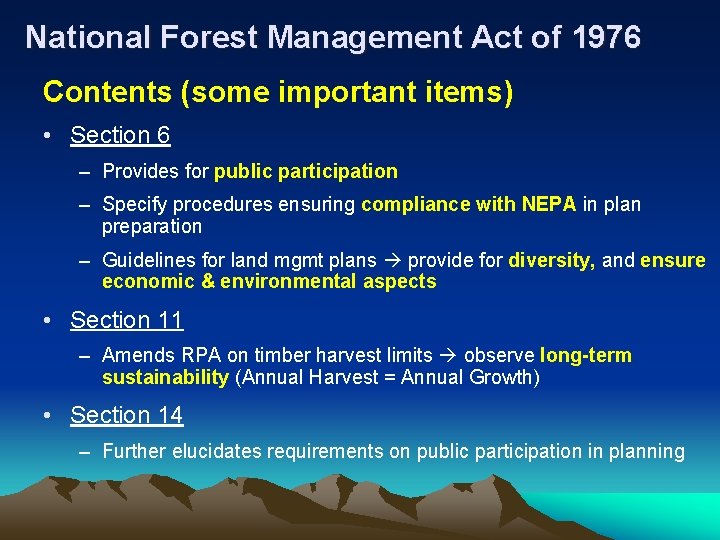 National Forest Management Act of 1976

Contents (some important items)

• Section 6

– Provides for public participation

– Specify procedures ensuring compliance with NEPA in plan preparation

– Guidelines for land mgmt plans → provide for diversity, and ensure economic & environmental aspects

• Section 11

– Amends RPA on timber harvest limits → observe long-term sustainability (Annual Harvest = Annual Growth)

• Section 14

– Further elucidates requirements on public participation in planning